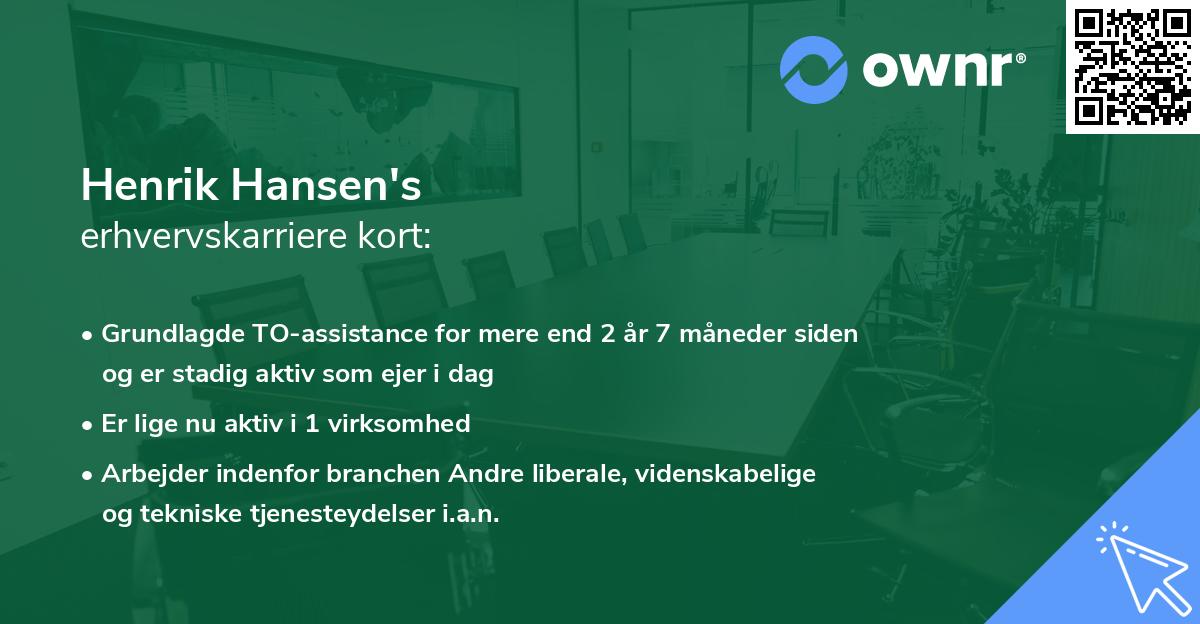 ownr®

Henrik Hansen's
erhvervskarriere kort:

• Grundlagde TO-assistance for mere end 2 år 7 måneder siden og er stadig aktiv som ejer i dag
• Er lige nu aktiv i 1 virksomhed
• Arbejder indenfor branchen Andre liberale, videnskabelige og tekniske tjenesteydelser i.a.n.